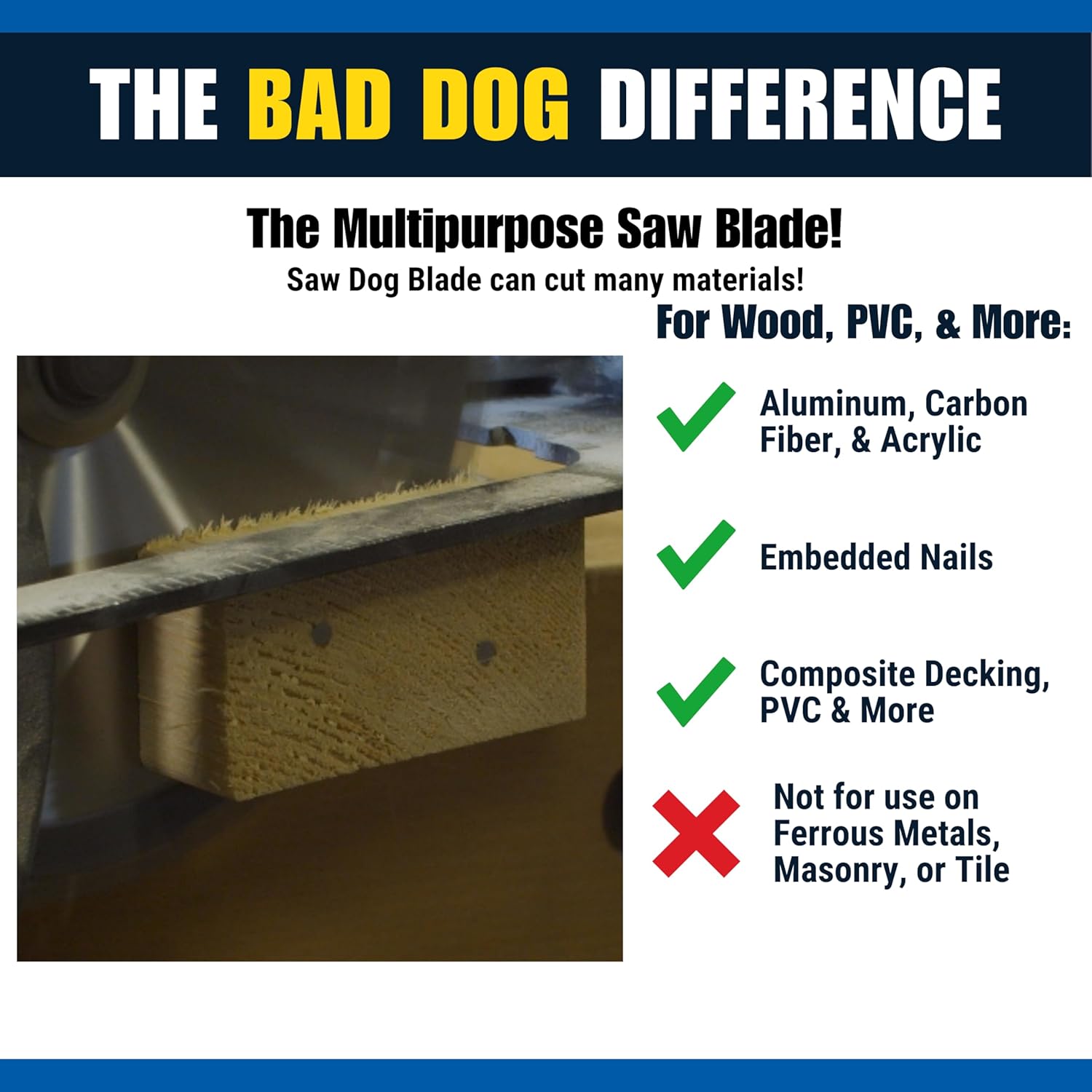 THE BAD DOG DIFFERENCE

The Multipurpose Saw Blade!

Saw Dog Blade can cut many materials!

For Wood, PVC, & More:

Aluminum, Carbon Fiber, & Acrylic

Embedded Nails

Composite Decking, PVC & More

Not for use on Ferrous Metals, Masonry, or Tile